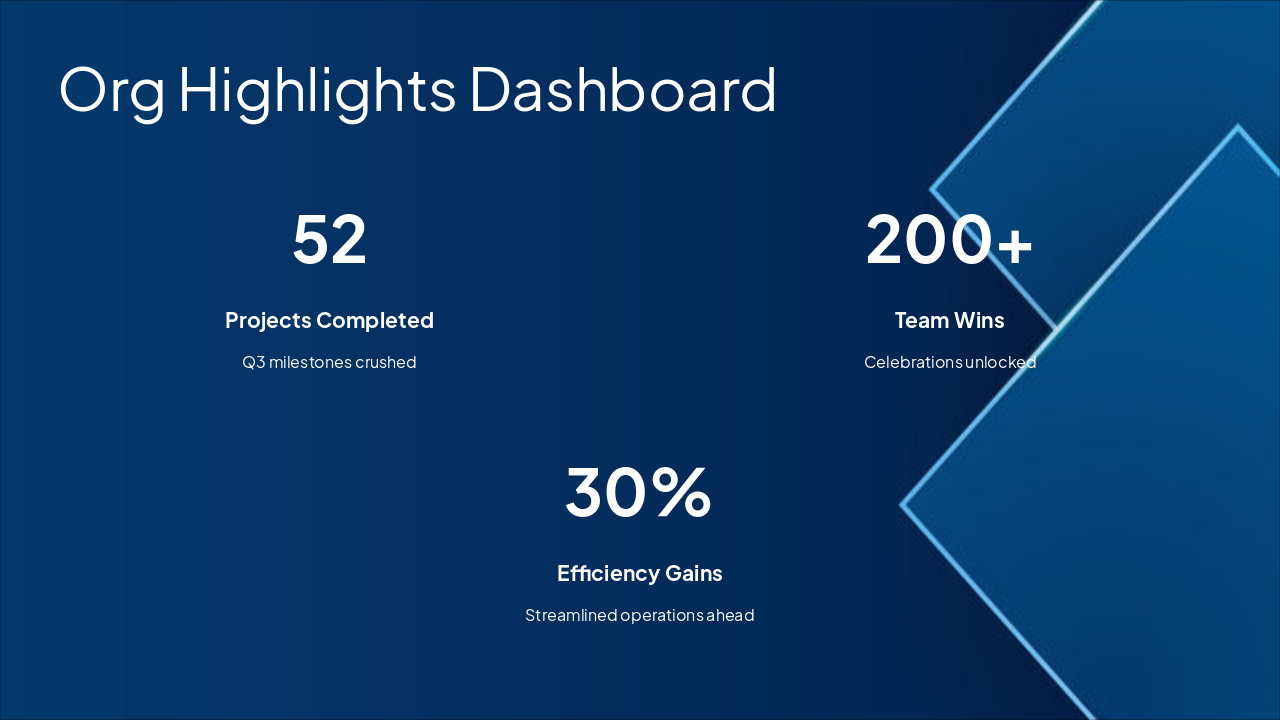 Org Highlights Dashboard

52

Projects Completed

Q3 milestones crushed

200+

Team Wins

Celebrations unlocked

30%

Efficiency Gains

Streamlined operations ahead